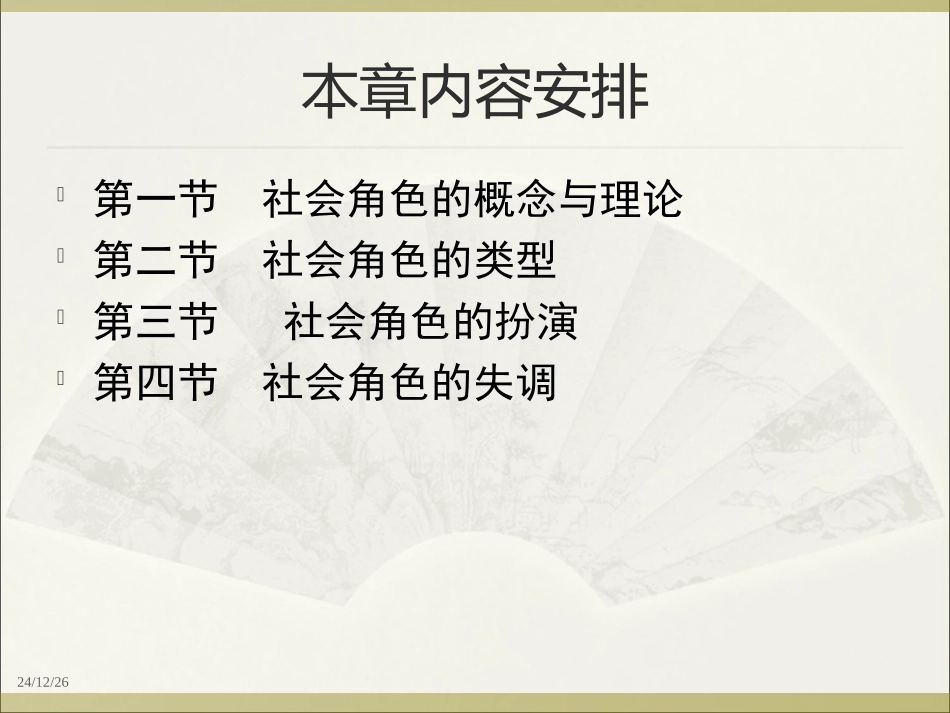 本章内容安排

第一节　社会角色的概念与理论
第二节　社会角色的类型
第三节　社会角色的扮演
第四节　社会角色的失调

24/12/26